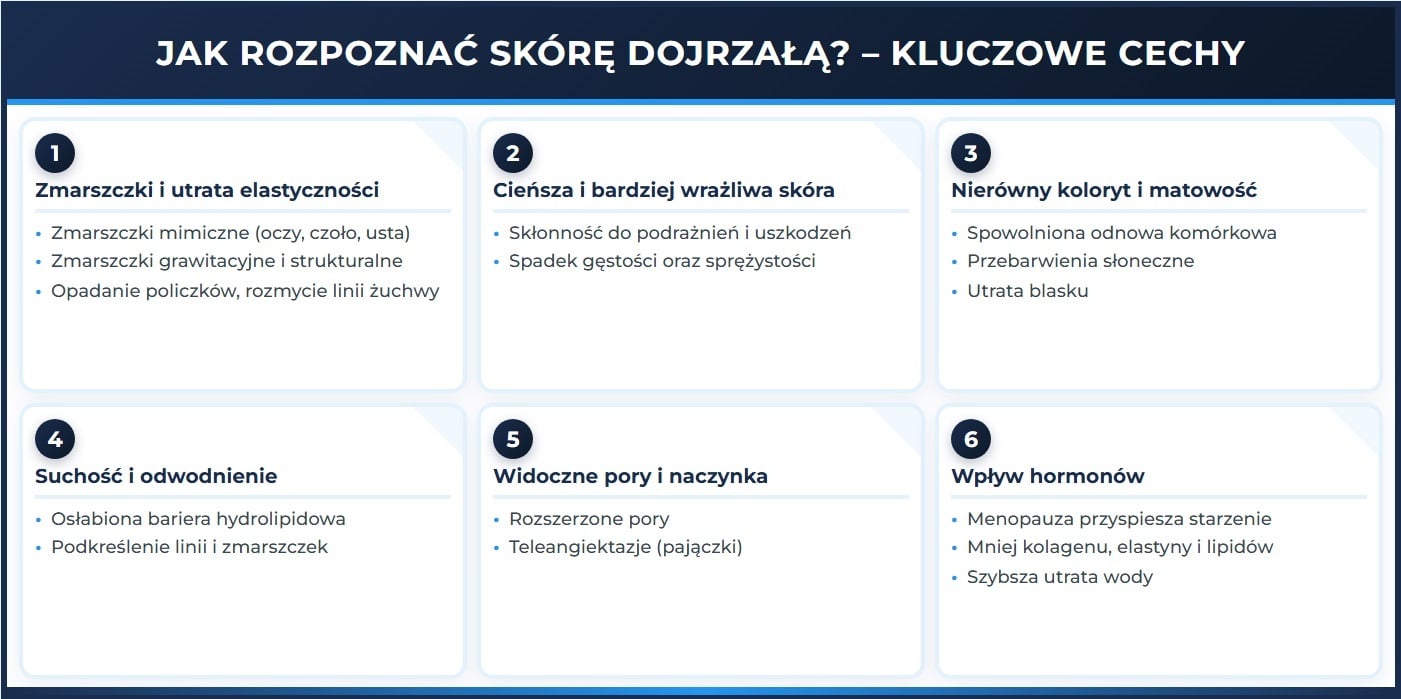 JAK ROZPOZNAĆ SKÓRĘ DOJRZAŁĄ? – KLUCZOWE CECHY

1
Zmarszczki i utrata elastyczności
• Zmarszczki mimiczne (oczy, czoło, usta)
• Zmarszczki grawitacyjne i strukturalne
• Opadanie policzków, rozmycie linii żuchwy

2
Cieńsza i bardziej wrażliwa skóra
• Skłonność do podrażnień i uszkodzeń
• Spadek gęstości oraz sprężystości

3
Nierówny koloryt i matowość
• Spowolniona odnowa komórkowa
• Przebarwienia słoneczne
• Utrata blasku

4
Suchość i odwodnienie
• Osłabiona bariera hydrolipidowa
• Podkreślenie linii i zmarszczek

5
Widoczne pory i naczynka
• Rozszerzone pory
• Teleangiektazje (pajączki)

6
Wpływ hormonów
• Menopauza przyspiesza starzenie
• Mniej kolagenu, elastyny i lipidów
• Szybsza utrata wody